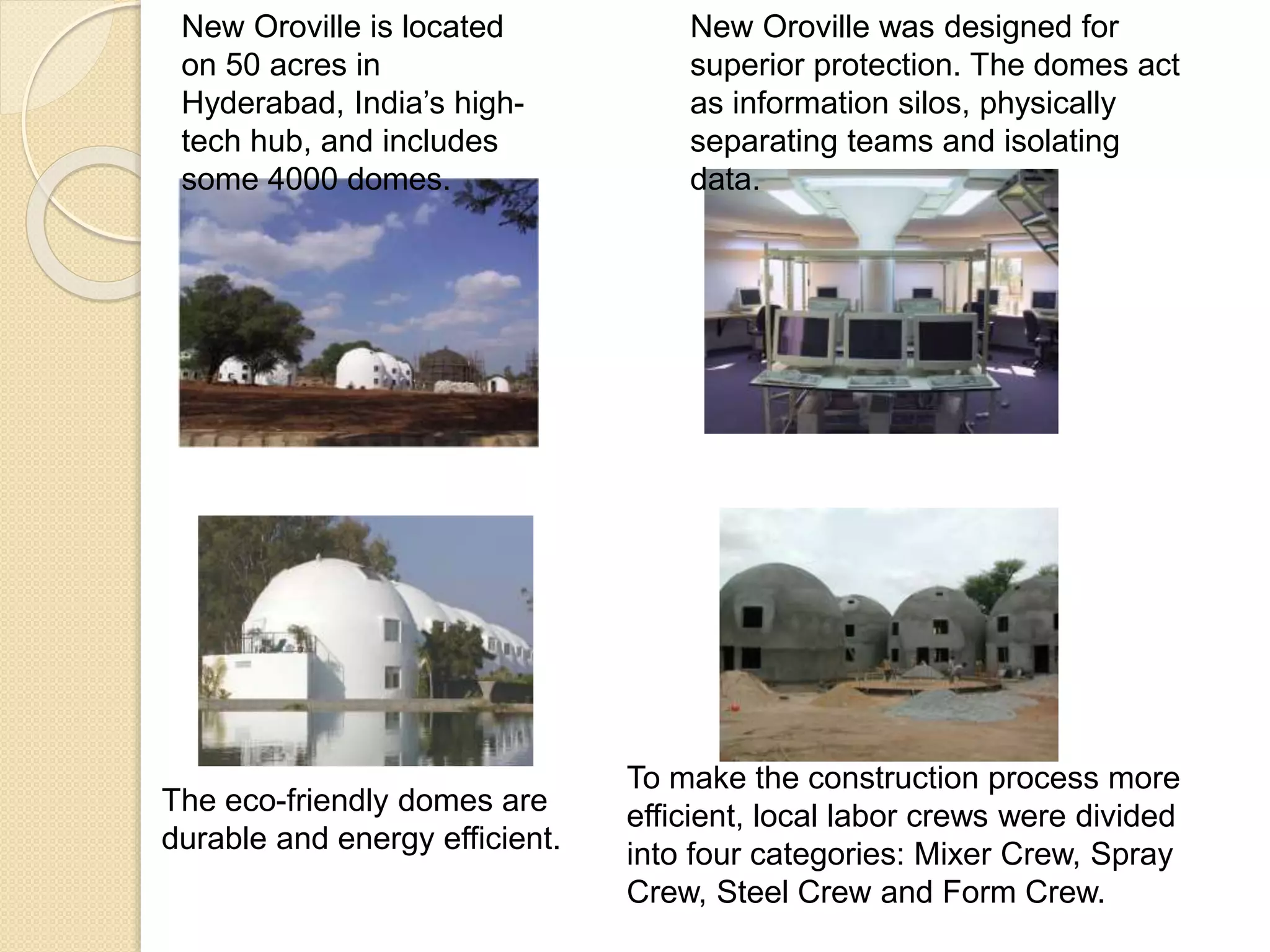 New Oroville is located on 50 acres in Hyderabad, India's high-tech hub, and includes some 4000 domes.

New Oroville was designed for superior protection. The domes act as information silos, physically separating teams and isolating data.

The eco-friendly domes are durable and energy efficient.

To make the construction process more efficient, local labor crews were divided into four categories: Mixer Crew, Spray Crew, Steel Crew and Form Crew.